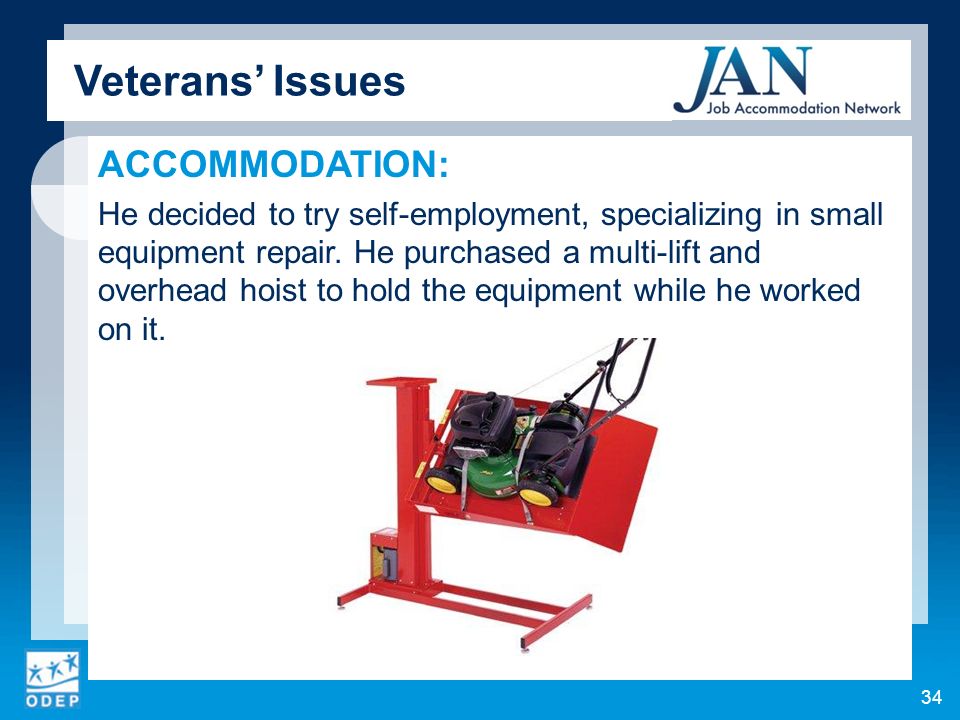 Veterans' Issues

JAN
Job Accommodation Network

ACCOMMODATION:

He decided to try self-employment, specializing in small equipment repair. He purchased a multi-lift and overhead hoist to hold the equipment while he worked on it.

ODEP

34